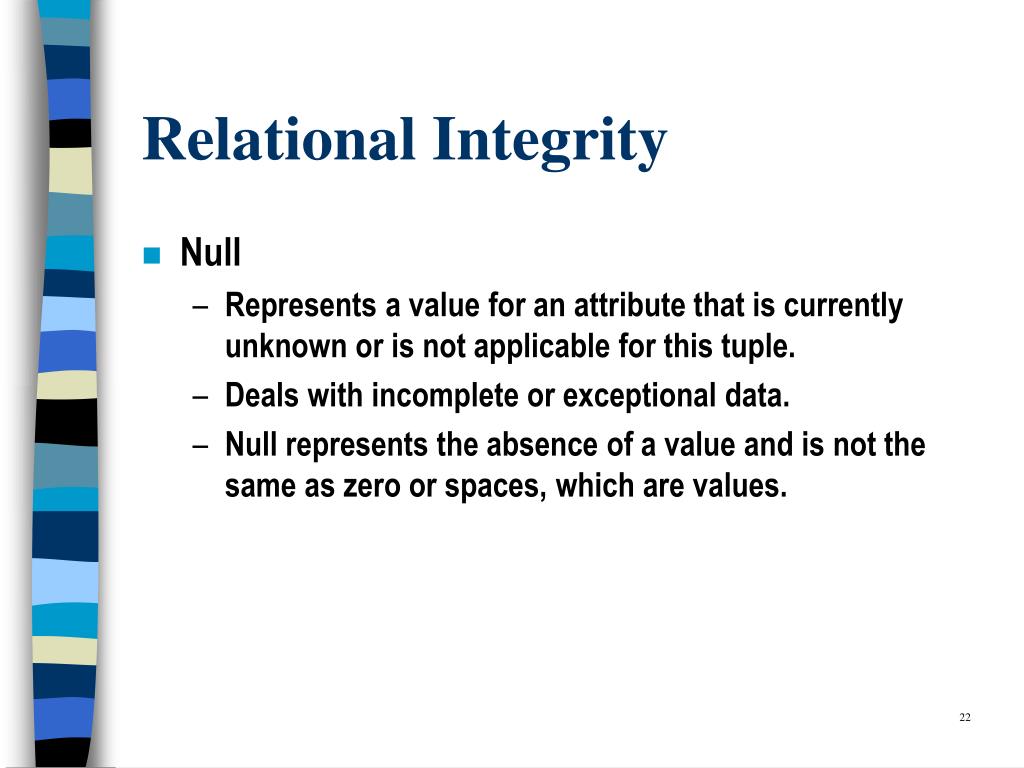 Relational Integrity

Null

– Represents a value for an attribute that is currently unknown or is not applicable for this tuple.

– Deals with incomplete or exceptional data.

– Null represents the absence of a value and is not the same as zero or spaces, which are values.

22